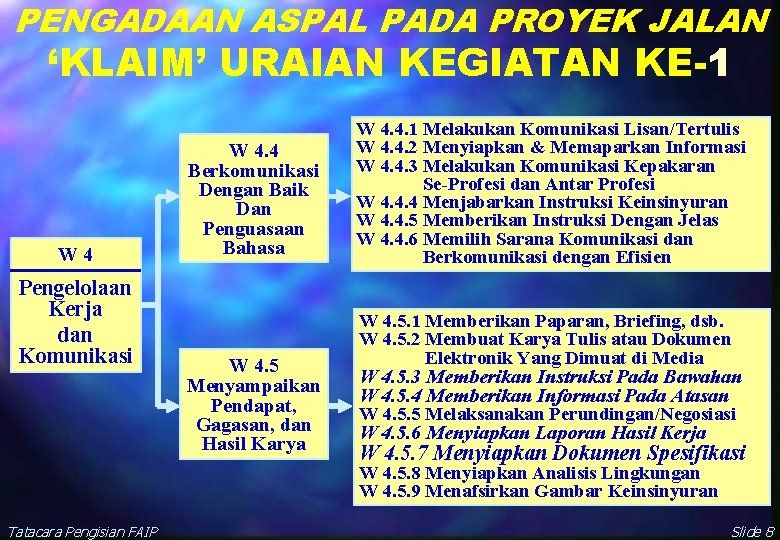 PENGADAAN ASPAL PADA PROYEK JALAN
'KLAIM' URAIAN KEGIATAN KE-1

W 4

Pengelolaan Kerja dan Komunikasi

W 4.4
Berkomunikasi Dengan Baik Dan Penguasaan Bahasa

W 4.4.1 Melakukan Komunikasi Lisan/Tertulis
W 4.4.2 Menyiapkan & Memaparkan Informasi
W 4.4.3 Melakukan Komunikasi Kepakaran Se-Profesi dan Antar Profesi
W 4.4.4 Menjabarkan Instruksi Keinsinyuran
W 4.4.5 Memberikan Instruksi Dengan Jelas
W 4.4.6 Memilih Sarana Komunikasi dan Berkomunikasi dengan Efisien

W 4.5
Menyampaikan Pendapat, Gagasan, dan Hasil Karya

W 4.5.1 Memberikan Paparan, Briefing, dsb.
W 4.5.2 Membuat Karya Tulis atau Dokumen Elektronik Yang Dimuat di Media
W 4.5.3 Memberikan Instruksi Pada Bawahan
W 4.5.4 Memberikan Informasi Pada Atasan
W 4.5.5 Melaksanakan Perundingan/Negosiasi
W 4.5.6 Menyiapkan Laporan Hasil Kerja
W 4.5.7 Menyiapkan Dokumen Spesifikasi
W 4.5.8 Menyiapkan Analisis Lingkungan
W 4.5.9 Menafsirkan Gambar Keinsinyuran

Tatacara Pengisian FAIP
Slide 8